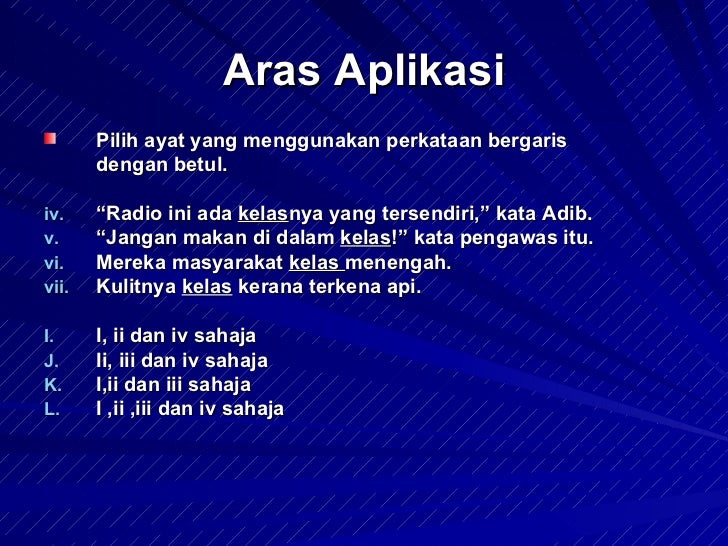 Aras Aplikasi

Pilih ayat yang menggunakan perkataan bergaris dengan betul.

iv. “Radio ini ada kelasnya yang tersendiri,” kata Adib.
v. “Jangan makan di dalam kelas!” kata pengawas itu.
vi. Mereka masyarakat kelas menengah.
vii. Kulitnya kelas kerana terkena api.

I. I, ii dan iv sahaja
J. Ii, iii dan iv sahaja
K. I,ii dan iii sahaja
L. I ,ii ,iii dan iv sahaja